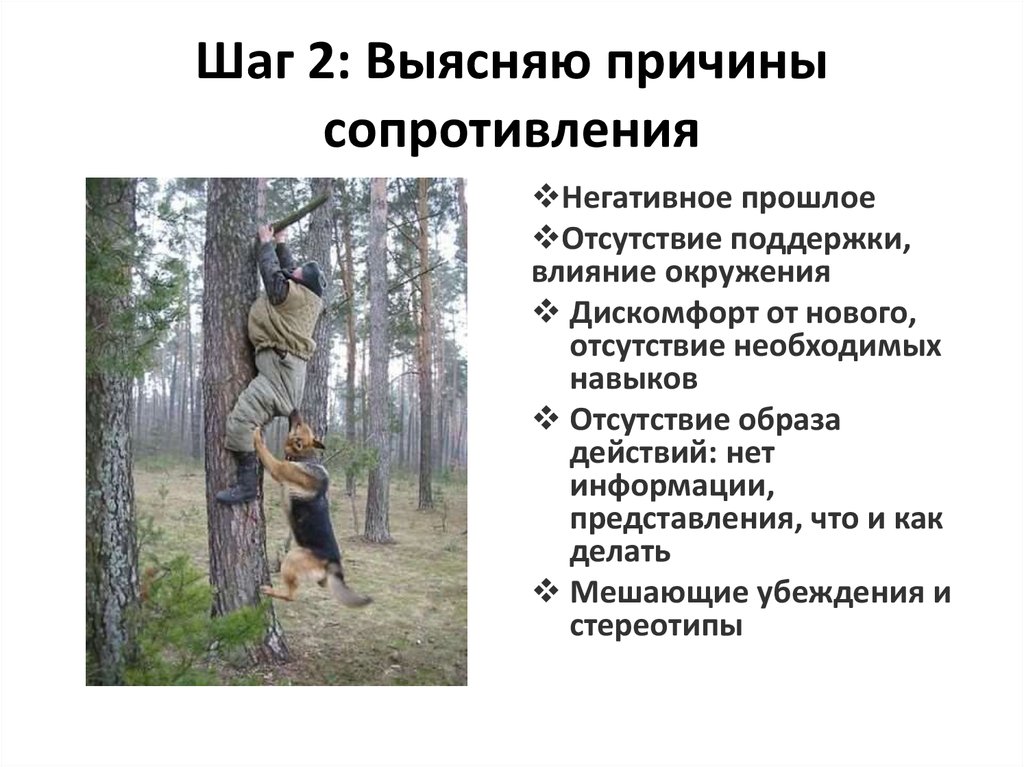 Шаг 2: Выясняю причины сопротивления

❖Негативное прошлое

❖Отсутствие поддержки, влияние окружения

❖ Дискомфорт от нового, отсутствие необходимых навыков

❖ Отсутствие образа действий: нет информации, представления, что и как делать

❖ Мешающие убеждения и стереотипы